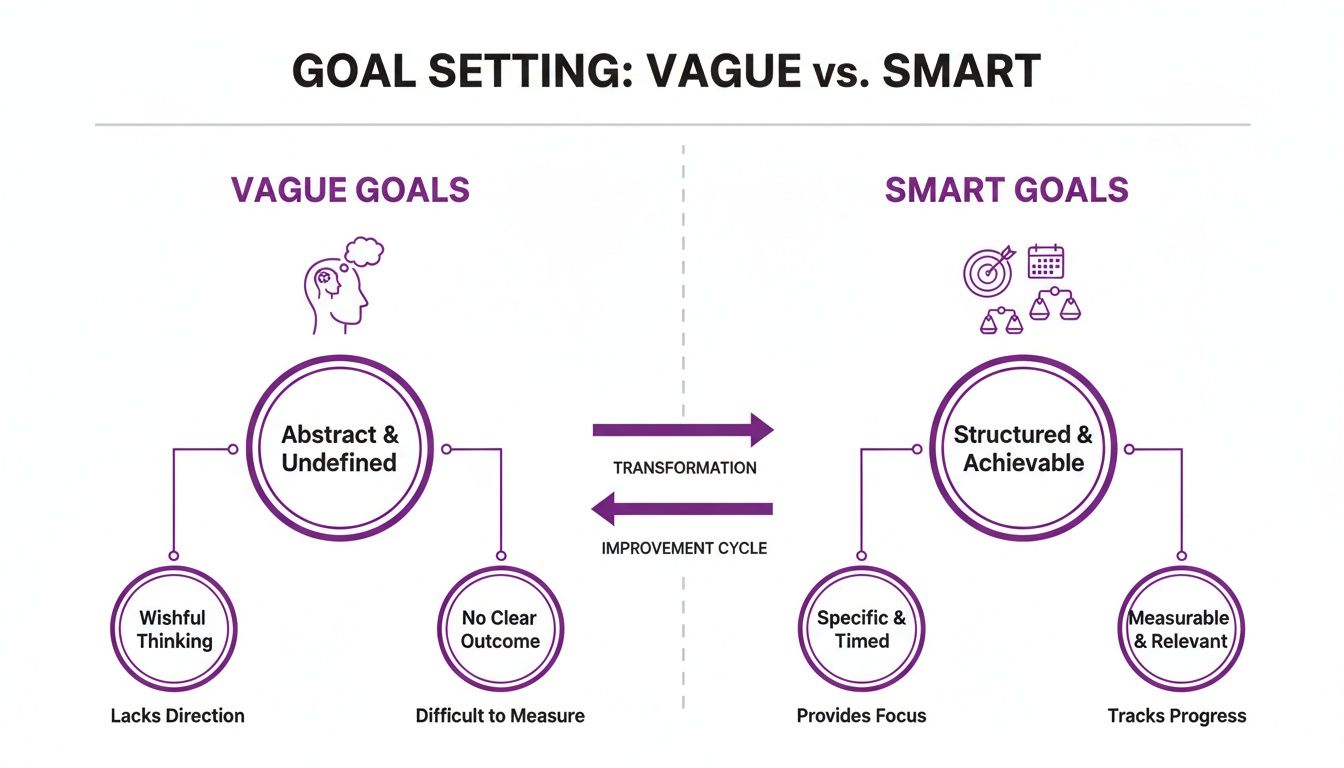 GOAL SETTING: VAGUE vs. SMART

VAGUE GOALS

Abstract & Undefined

Wishful Thinking

Lacks Direction

No Clear Outcome

Difficult to Measure

TRANSFORMATION

IMPROVEMENT CYCLE

SMART GOALS

Structured & Achievable

Specific & Timed

Provides Focus

Measurable & Relevant

Tracks Progress